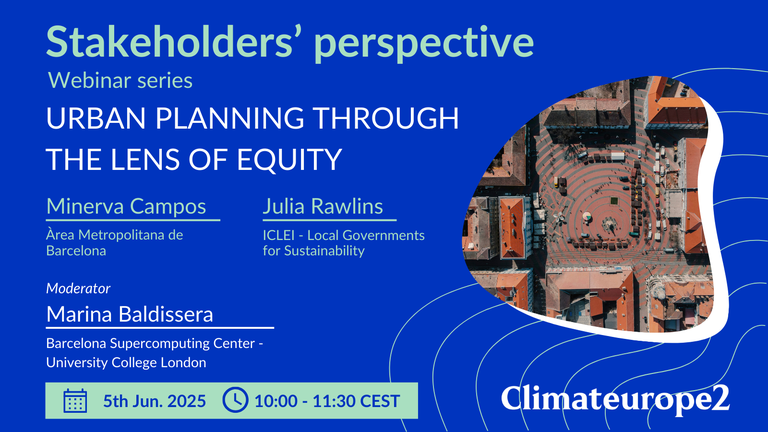 Stakeholders' perspective
Webinar series
URBAN PLANNING THROUGH THE LENS OF EQUITY

Minerva Campos
Àrea Metropolitana de Barcelona

Julia Rawlins
ICLEI - Local Governments for Sustainability

Moderator
Marina Baldissera
Barcelona Supercomputing Center - University College London

5th Jun. 2025
10:00 - 11:30 CEST

Climateurope2